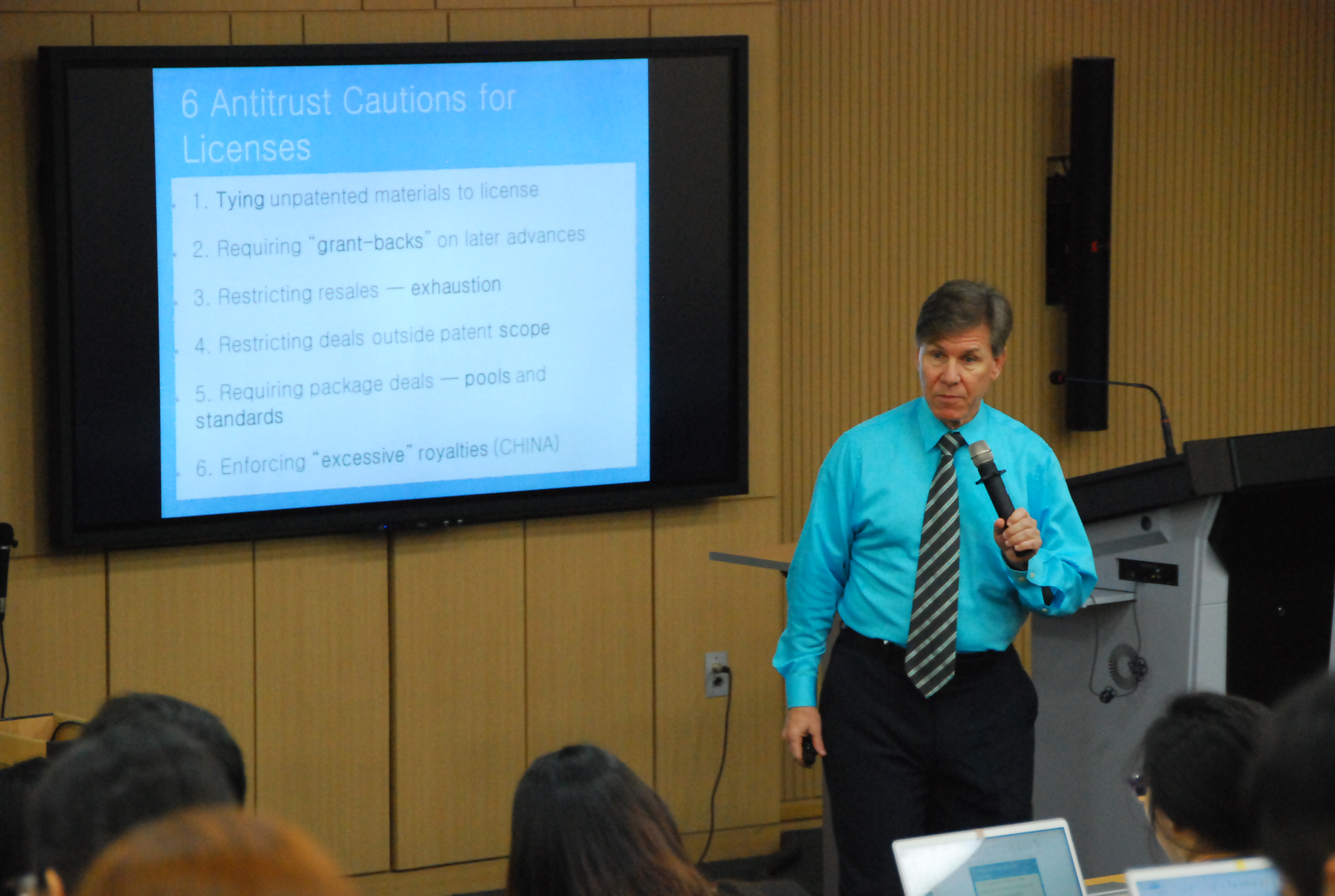 6 Antitrust Cautions for Licenses

1. Tying unpatented materials to license
2. Requiring "grant-backs" on later advances
3. Restricting resales — exhaustion
4. Restricting deals outside patent scope
5. Requiring package deals — pools and standards
6. Enforcing "excessive" royalties (CHINA)